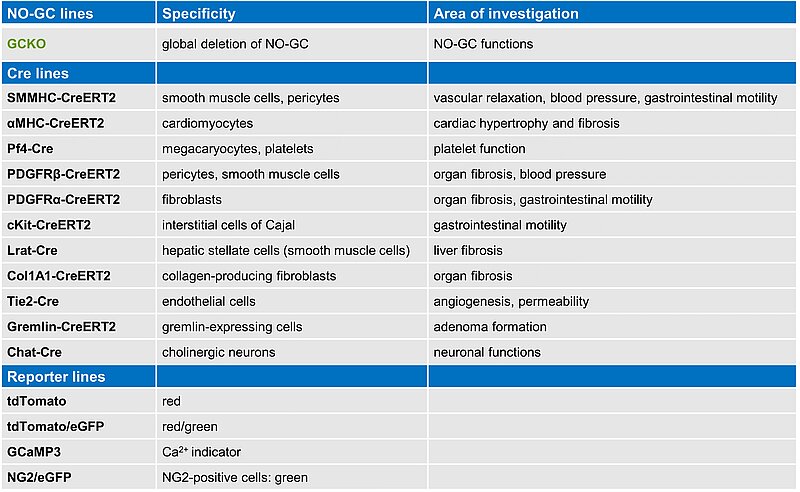 | NO-GC lines | Specificity | Area of investigation |
|---|---|---|
| GCKO | global deletion of NO-GC | NO-GC functions |
| Cre lines | | |
| SMMHC-CreERT2 | smooth muscle cells, pericytes | vascular relaxation, blood pressure, gastrointestinal motility |
| αMHC-CreERT2 | cardiomyocytes | cardiac hypertrophy and fibrosis |
| Pf4-Cre | megacaryocytes, platelets | platelet function |
| PDGFRβ-CreERT2 | pericytes, smooth muscle cells | organ fibrosis, blood pressure |
| PDGFRα-CreERT2 | fibroblasts | organ fibrosis, gastrointestinal motility |
| cKit-CreERT2 | interstitial cells of Cajal | gastrointestinal motility |
| Lrat-Cre | hepatic stellate cells (smooth muscle cells) | liver fibrosis |
| Col1A1-CreERT2 | collagen-producing fibroblasts | organ fibrosis |
| Tie2-Cre | endothelial cells | angiogenesis, permeability |
| Gremlin-CreERT2 | gremlin-expressing cells | adenoma formation |
| Chat-Cre | cholinergic neurons | neuronal functions |
| Reporter lines | | |
| tdTomato | red | |
| tdTomato/eGFP | red/green | |
| GCaMP3 | $Ca^{2+}$ indicator | |
| NG2/eGFP | NG2-positive cells: green | |